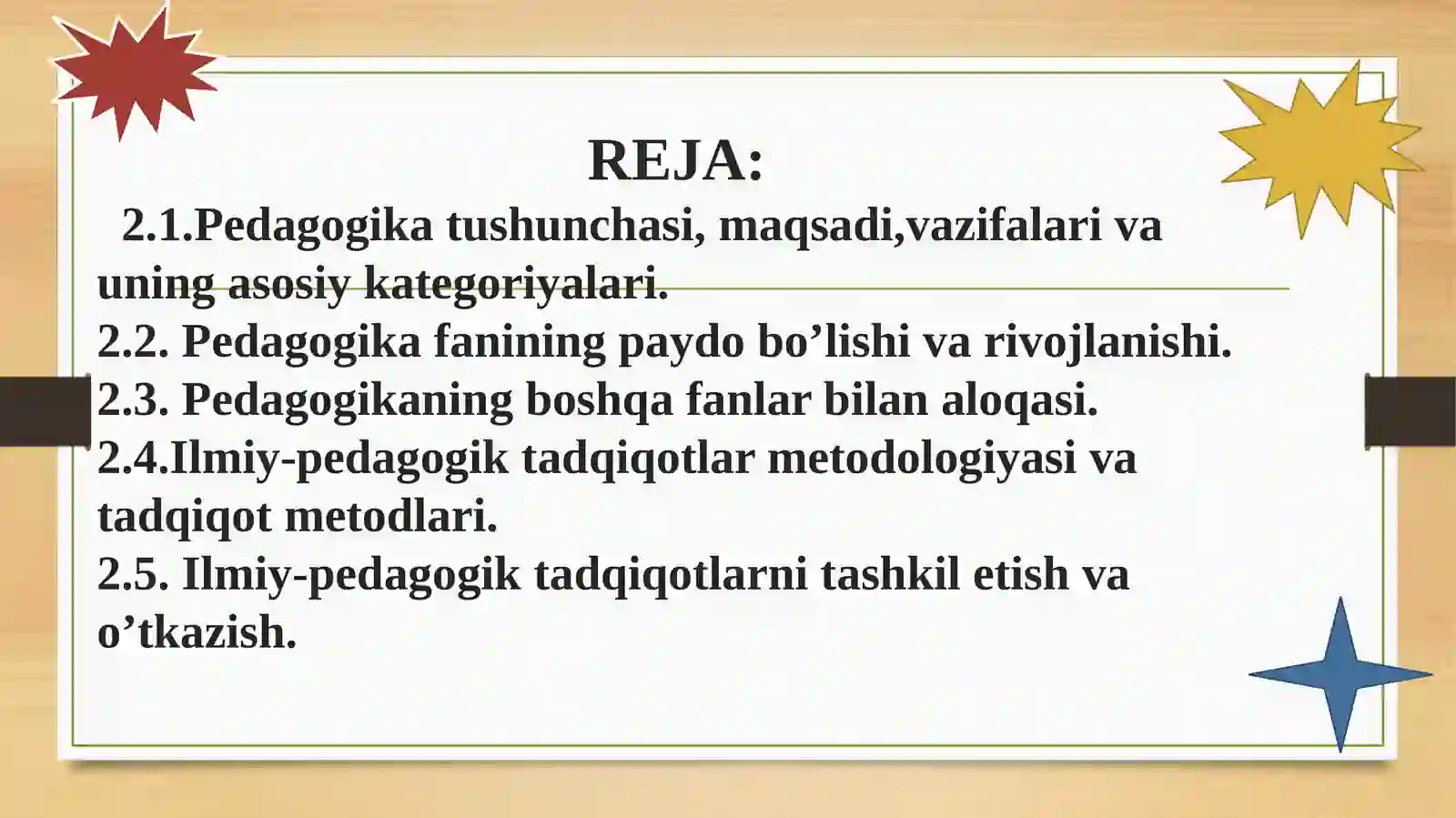 REJA:

2.1.Pedagogika tushunchasi, maqsadi,vazifalari va uning asosiy kategoriyalari.
2.2. Pedagogika fanining paydo bo’lishi va rivojlanishi.
2.3. Pedagogikaning boshqa fanlar bilan aloqasi.
2.4.Ilmiy-pedagogik tadqiqotlar metodologiyasi va tadqiqot metodlari.
2.5. Ilmiy-pedagogik tadqiqotlarni tashkil etish va o’tkazish.